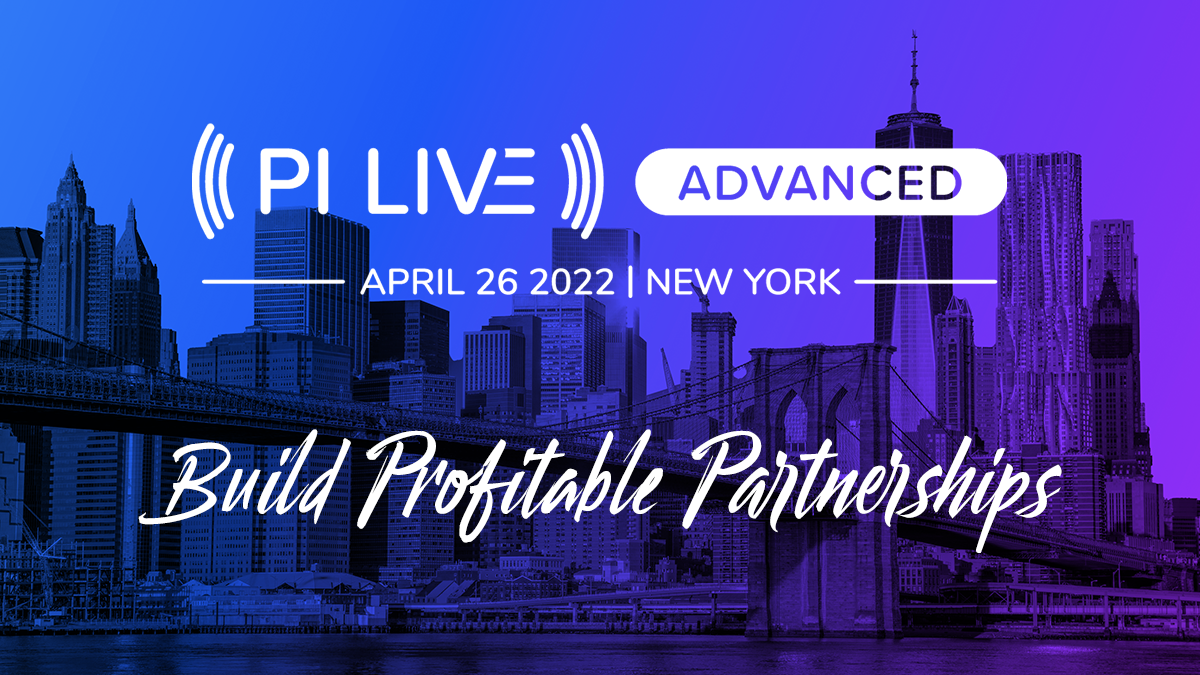 PI LIVE ADVANCED

APRIL 26 2022 | NEW YORK

Build Profitable Partnerships